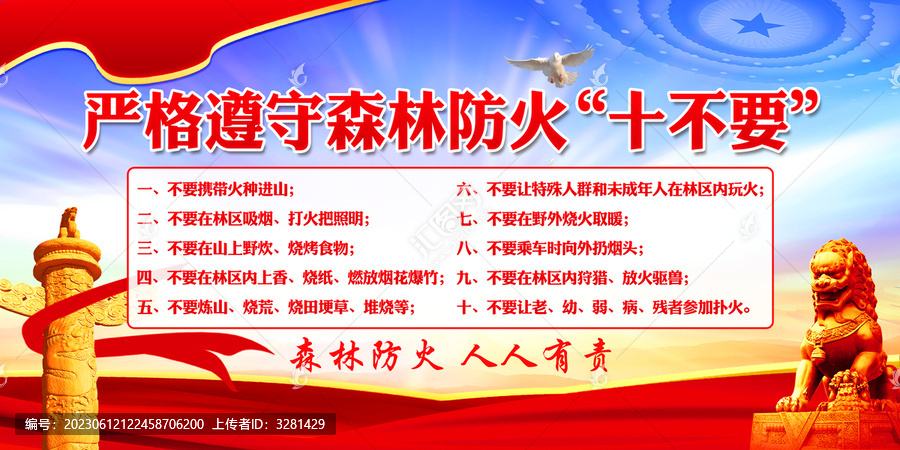 严格遵守森林防火“十不要”

一、不要携带火种进山；
二、不要在林区吸烟、打火把照明；
三、不要在山上野炊、烧烤食物；
四、不要在林区内上香、烧纸、燃放烟花爆竹；
五、不要炼山、烧荒、烧田埂草、堆烧等；

六、不要让特殊人群和未成年人在林区内玩火；
七、不要在野外烧火取暖；
八、不要乘车时向外扔烟头；
九、不要在林区内狩猎、放火驱兽；
十、不要让老、幼、弱、病、残者参加扑火。

森林防火 人人有责

编号：20230612122458706200 上传者ID：3281429